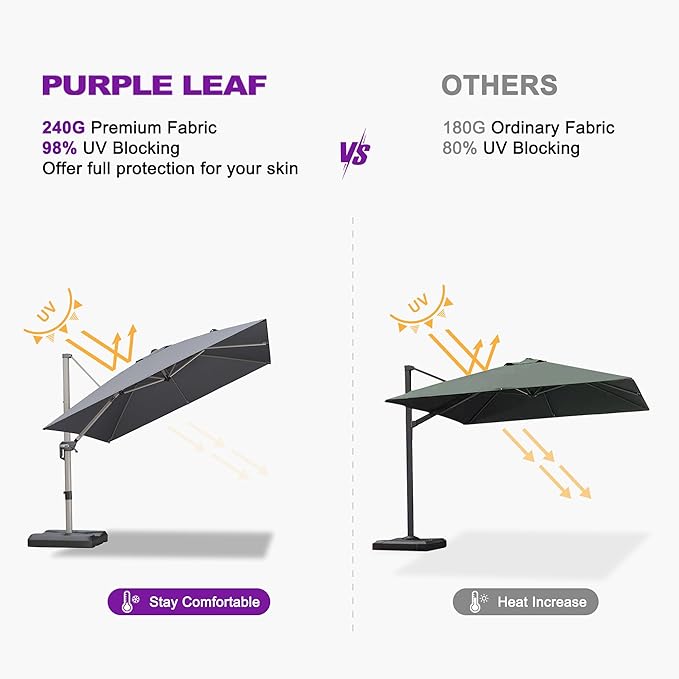 PURPLE LEAF

240G Premium Fabric
98% UV Blocking
Offer full protection for your skin

VS

OTHERS

180G Ordinary Fabric
80% UV Blocking

UV

UV

Stay Comfortable

Heat Increase